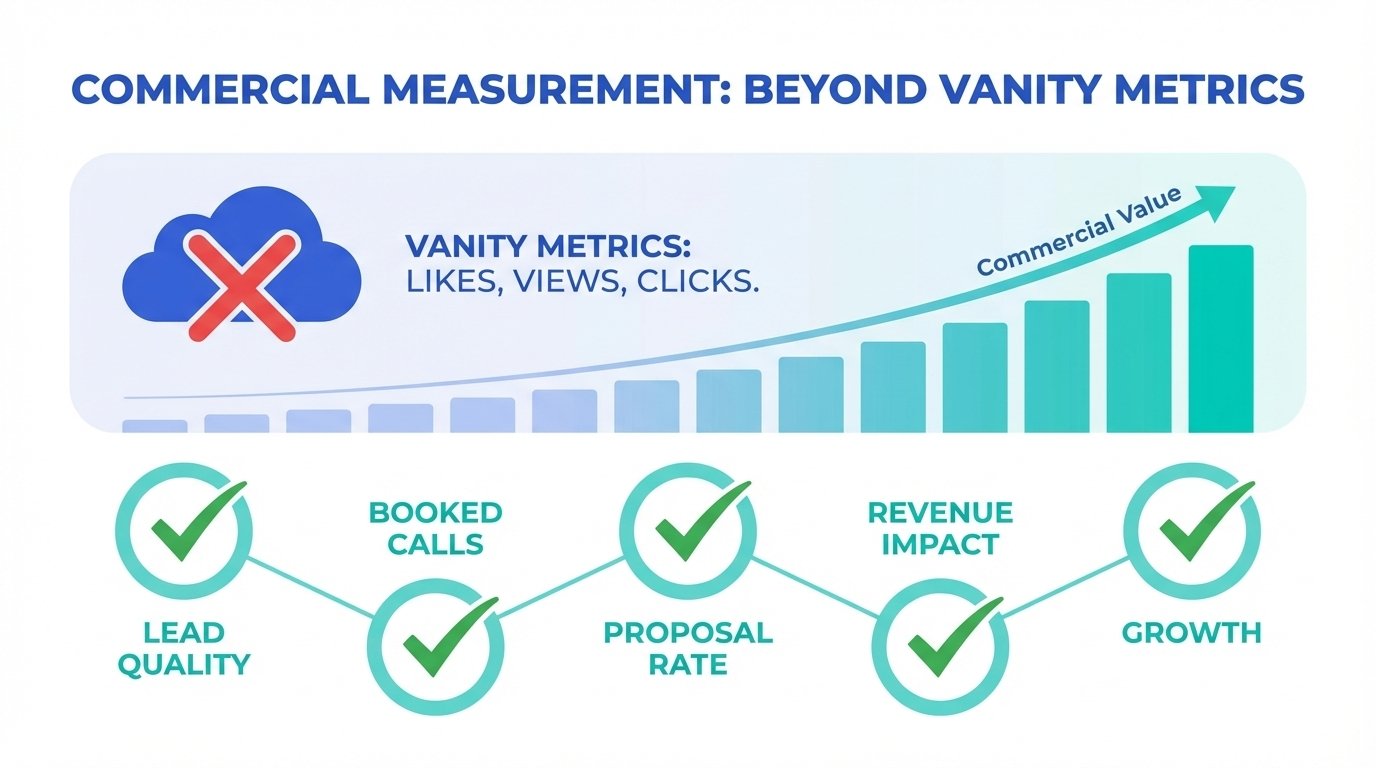 COMMERCIAL MEASUREMENT: BEYOND VANITY METRICS

VANITY METRICS:
LIKES, VIEWS, CLICKS.

Commercial Value

LEAD QUALITY

BOOKED CALLS

PROPOSAL RATE

REVENUE IMPACT

GROWTH